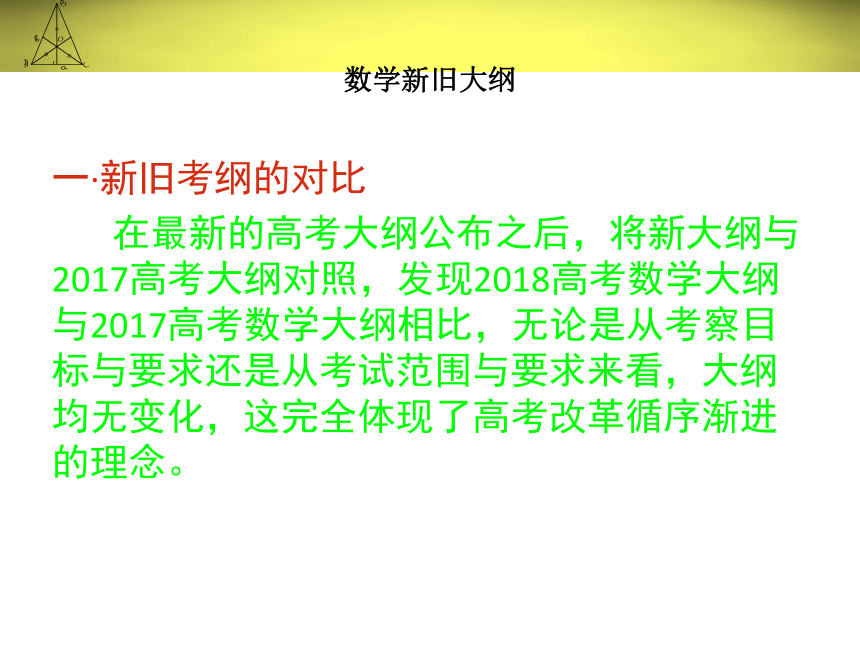 数学新旧大纲

一·新旧考纲的对比

在最新的高考大纲公布之后，将新大纲与2017高考大纲对照，发现2018高考数学大纲与2017高考数学大纲相比，无论是从考察目标与要求还是从考试范围与要求来看，大纲均无变化，这完全体现了高考改革循序渐进的理念。